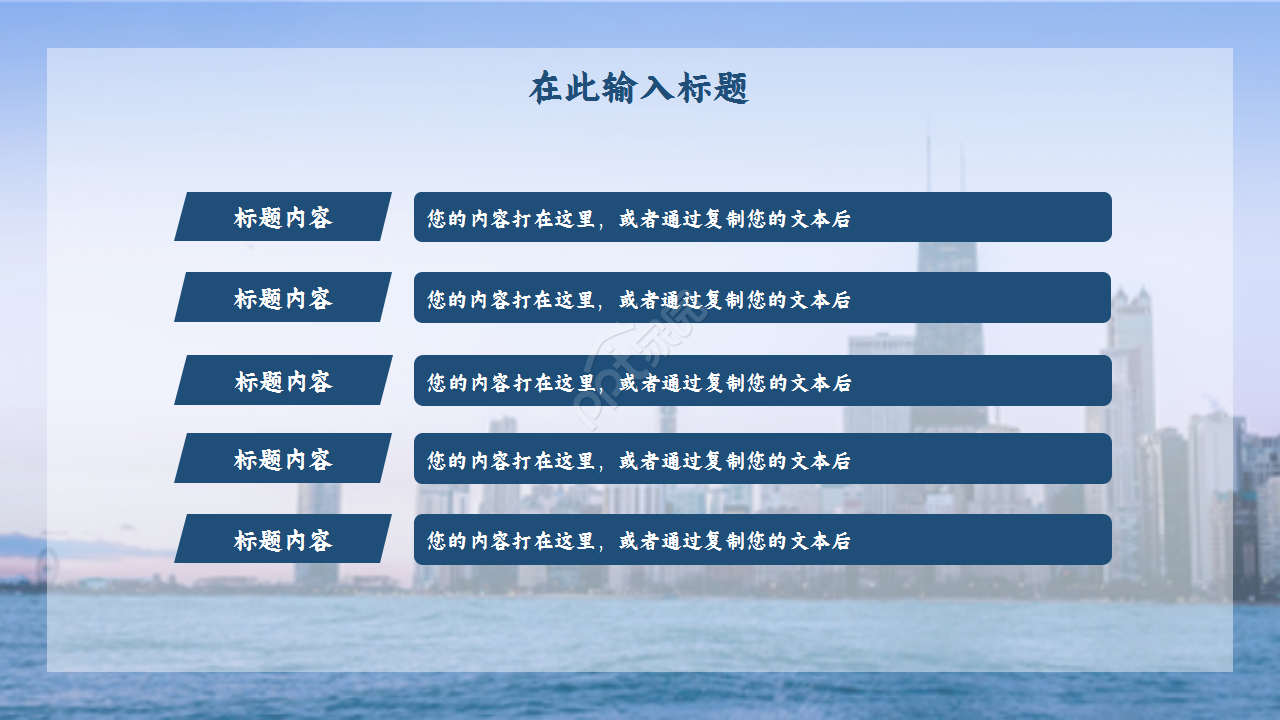 在此输入标题

标题内容

您的内容打在这里，或者通过复制您的文本后

标题内容

您的内容打在这里，或者通过复制您的文本后

标题内容

您的内容打在这里，或者通过复制您的文本后

标题内容

您的内容打在这里，或者通过复制您的文本后

标题内容

您的内容打在这里，或者通过复制您的文本后